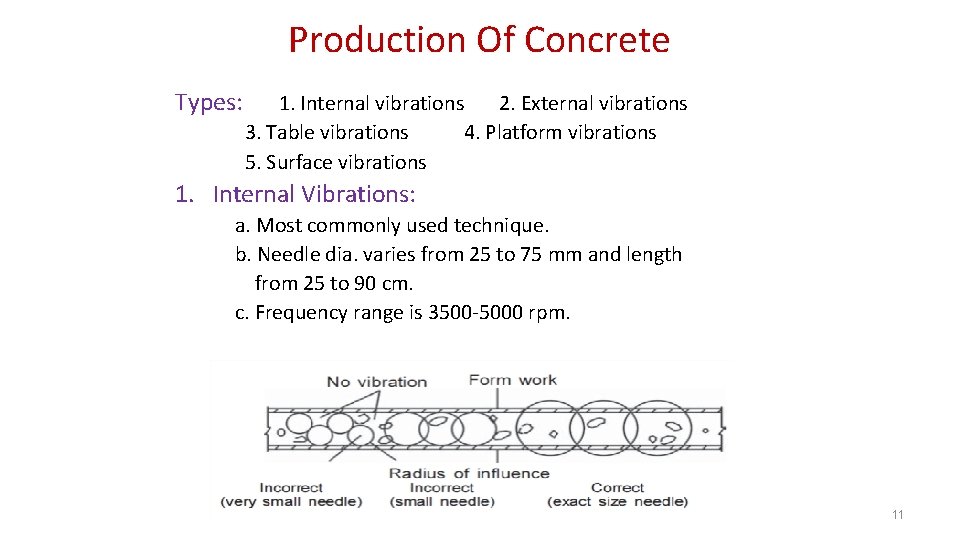 Production Of Concrete

Types: 1. Internal vibrations 2. External vibrations
3. Table vibrations 4. Platform vibrations
5. Surface vibrations

1. Internal Vibrations:

a. Most commonly used technique.
b. Needle dia. varies from 25 to 75 mm and length from 25 to 90 cm.
c. Frequency range is 3500-5000 rpm.

No vibration
Form work
Radius of influence
Incorrect
(very small needle)
Incorrect
(small needle)
Correct
(exact size needle)

11